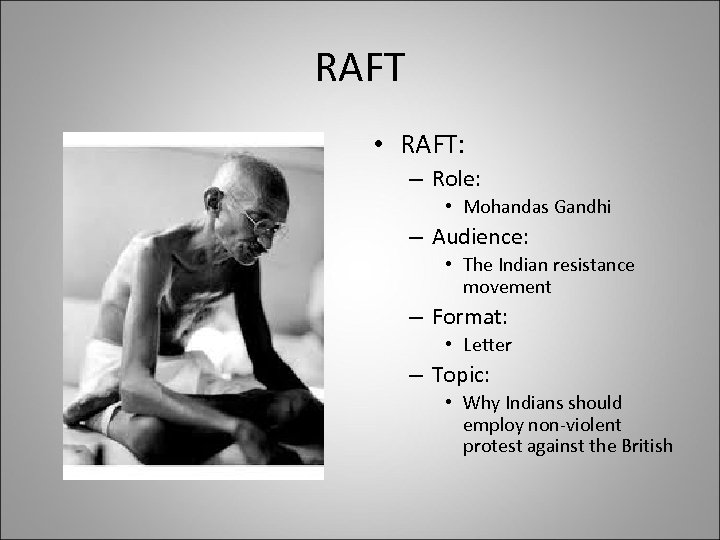 RAFT

• RAFT:
– Role:
• Mohandas Gandhi
– Audience:
• The Indian resistance movement
– Format:
• Letter
– Topic:
• Why Indians should employ non-violent protest against the British